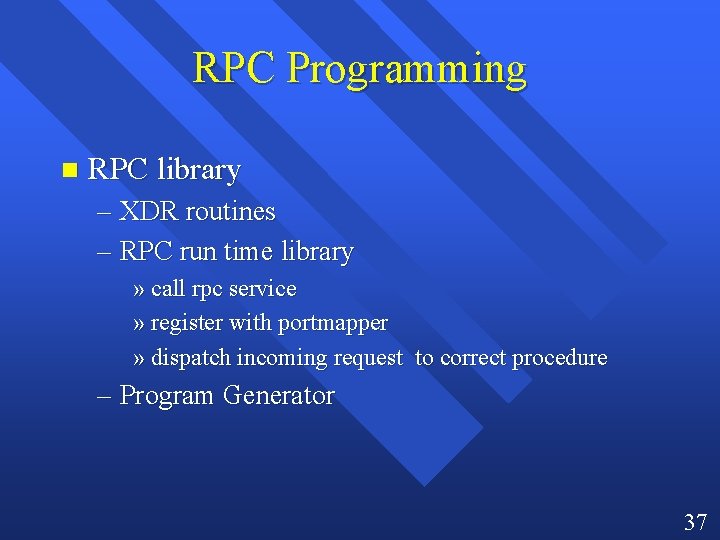 RPC Programming

RPC library
– XDR routines
– RPC run time library
» call rpc service
» register with portmapper
» dispatch incoming request to correct procedure
– Program Generator

37